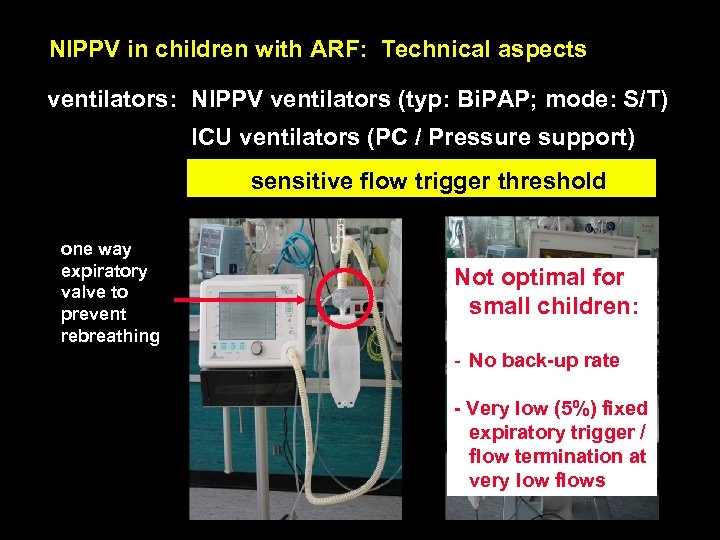 NIPPV in children with ARF: Technical aspects

ventilators: NIPPV ventilators (typ: BiPAP; mode: S/T)

ICU ventilators (PC / Pressure support)

sensitive flow trigger threshold

one way expiratory valve to prevent rebreathing

Not optimal for small children:

- No back-up rate

- Very low (5%) fixed expiratory trigger / flow termination at very low flows